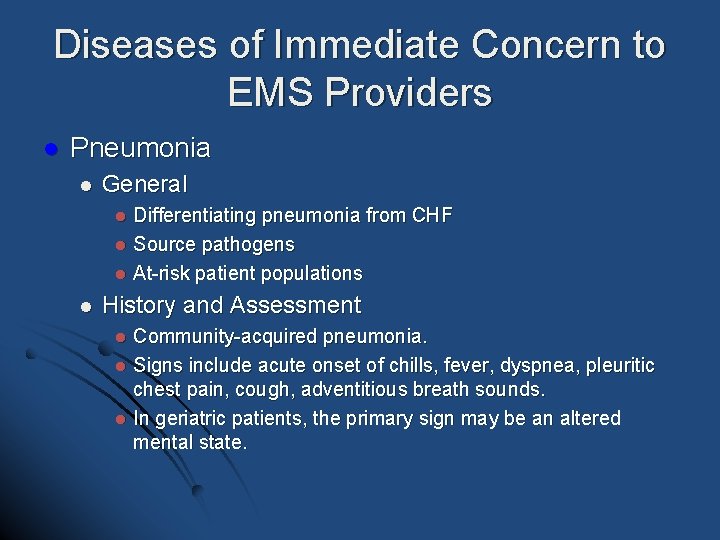 Diseases of Immediate Concern to EMS Providers

- Pneumonia
  - General
    - Differentiating pneumonia from CHF
    - Source pathogens
    - At-risk patient populations
  - History and Assessment
    - Community-acquired pneumonia.
    - Signs include acute onset of chills, fever, dyspnea, pleuritic chest pain, cough, adventitious breath sounds.
    - In geriatric patients, the primary sign may be an altered mental state.